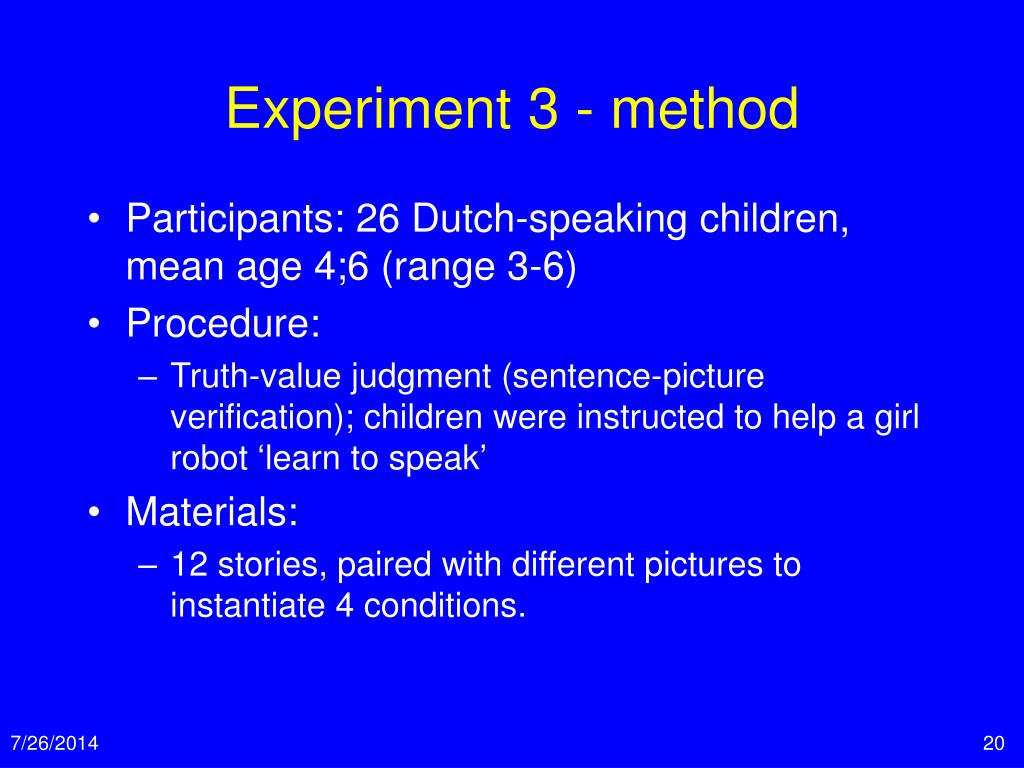 Experiment 3 - method

• Participants: 26 Dutch-speaking children, mean age 4;6 (range 3-6)
• Procedure:
– Truth-value judgment (sentence-picture verification); children were instructed to help a girl robot ‘learn to speak’
• Materials:
– 12 stories, paired with different pictures to instantiate 4 conditions.

7/26/2014

20